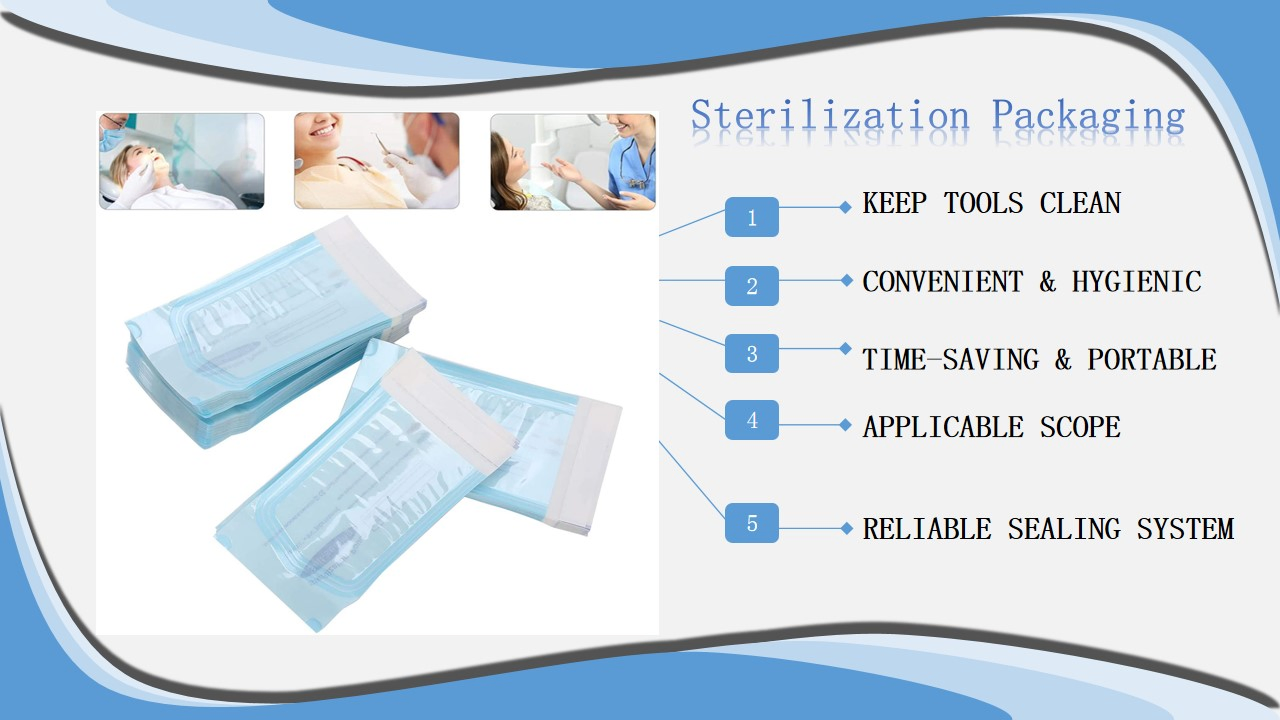 Sterilization Packaging

1 KEEP TOOLS CLEAN

2 CONVENIENT & HYGIENIC

3 TIME-SAVING & PORTABLE

4 APPLICABLE SCOPE

5 RELIABLE SEALING SYSTEM